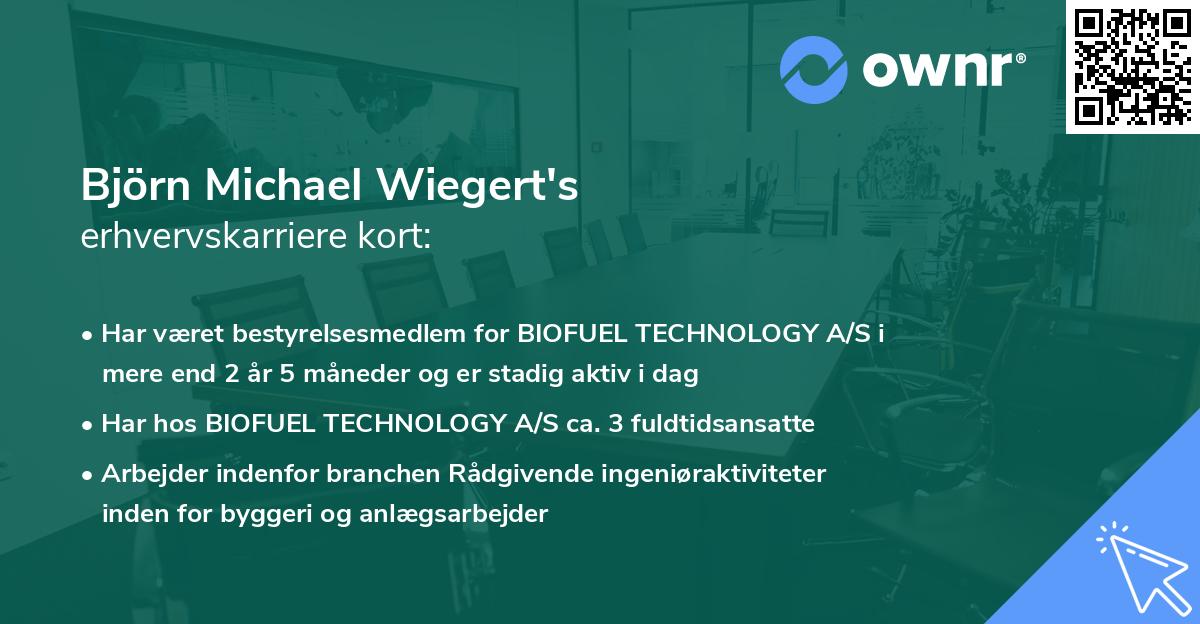 ownr®

Björn Michael Wiegert's
erhvervskarriere kort:

• Har været bestyrelsesmedlem for BIOFUEL TECHNOLOGY A/S i mere end 2 år 5 måneder og er stadig aktiv i dag

• Har hos BIOFUEL TECHNOLOGY A/S ca. 3 fuldtidsansatte

• Arbejder indenfor branchen Rådgivende ingeniøraktiviteter inden for byggeri og anlægsarbejder